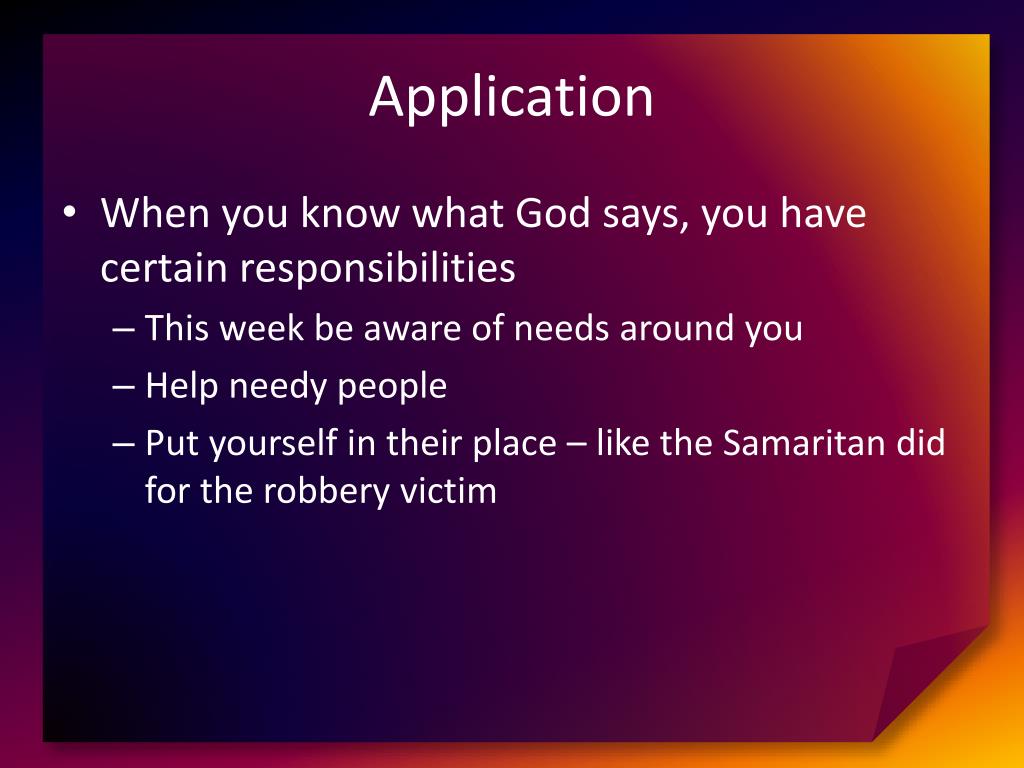 Application

• When you know what God says, you have certain responsibilities
– This week be aware of needs around you
– Help needy people
– Put yourself in their place – like the Samaritan did for the robbery victim